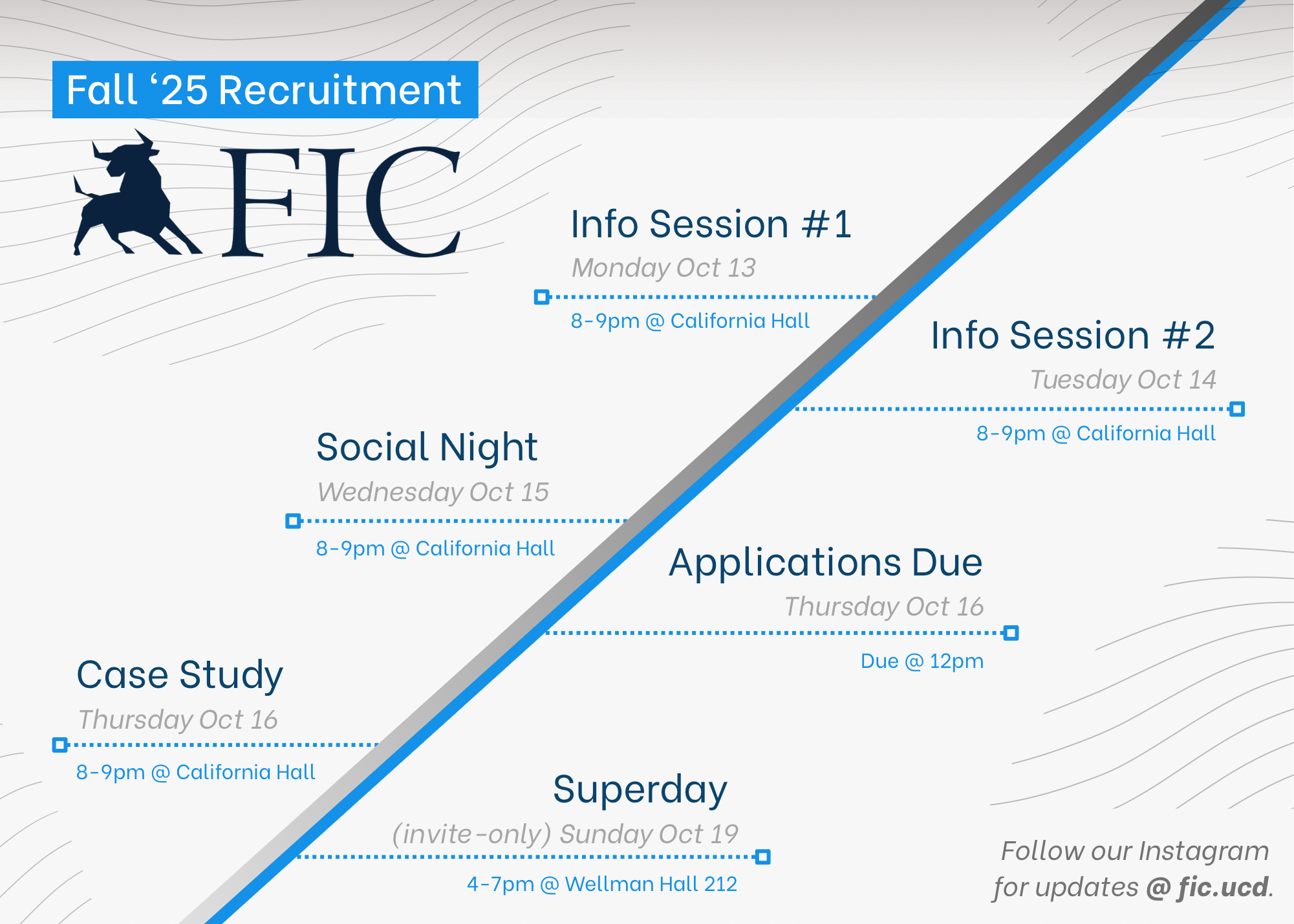 Fall ‘25 Recruitment

FIC

Info Session #1
Monday Oct 13
8-9pm @ California Hall

Info Session #2
Tuesday Oct 14
8-9pm @ California Hall

Social Night
Wednesday Oct 15
8-9pm @ California Hall

Applications Due
Thursday Oct 16
Due @ 12pm

Case Study
Thursday Oct 16
8-9pm @ California Hall

Superday
(invite-only) Sunday Oct 19
4-7pm @ Wellman Hall 212

Follow our Instagram for updates @ fic.ucd.